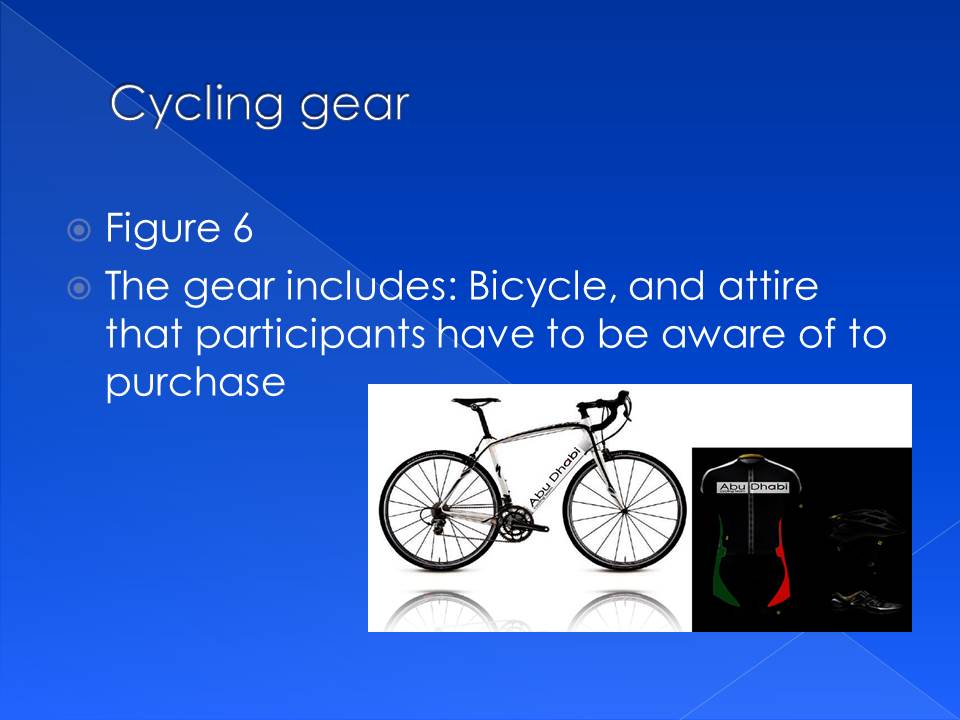 Cycling gear

Figure 6

The gear includes: Bicycle, and attire that participants have to be aware of to purchase

Abu Dhabi

Abu Dhabi